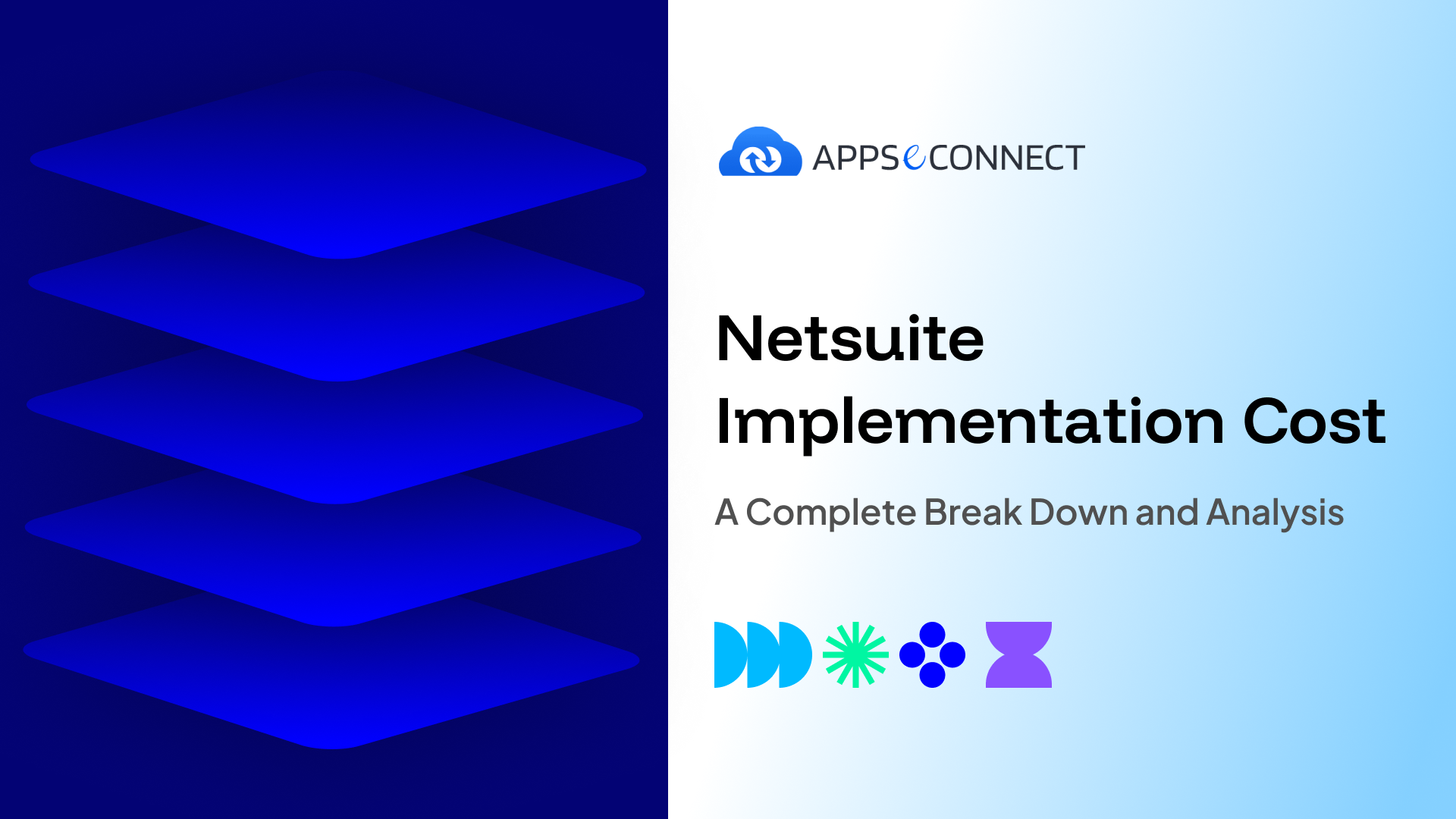 APPSeCONNECT

Netsuite Implementation Cost

A Complete Break Down and Analysis